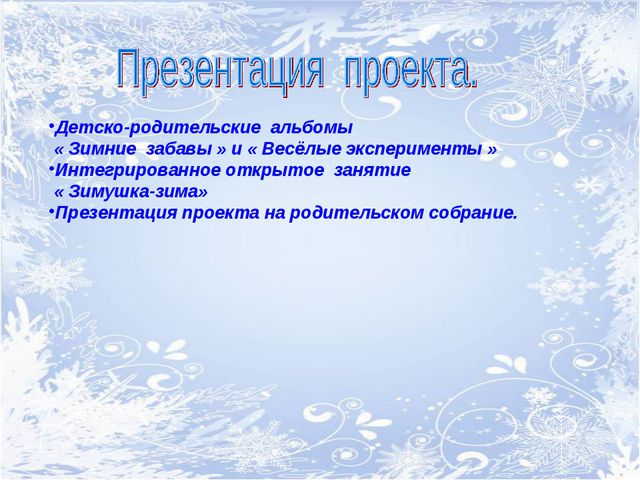 Презентация проекта.

•Детско-родительские альбомы « Зимние забавы » и « Весёлые эксперименты »
•Интегрированное открытое занятие « Зимушка-зима»
•Презентация проекта на родительском собрание.